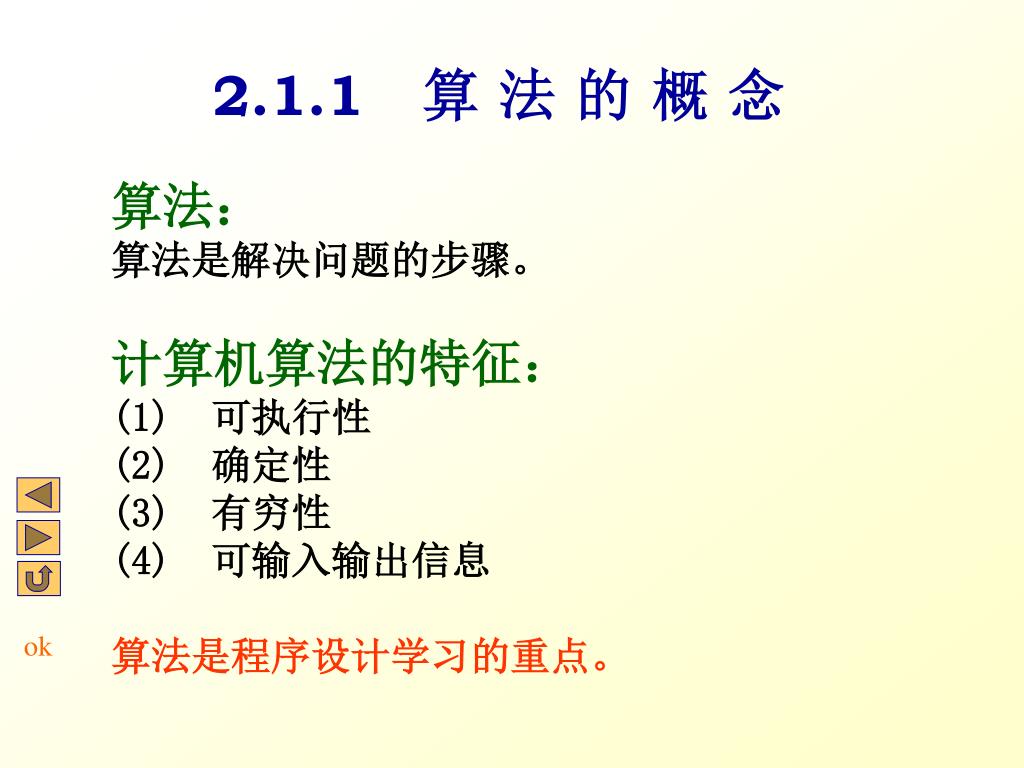 2.1.1 算 法 的 概 念

算法：
算法是解决问题的步骤。

计算机算法的特征：
(1) 可执行性
(2) 确定性
(3) 有穷性
(4) 可输入输出信息

ok

算法是程序设计学习的重点。